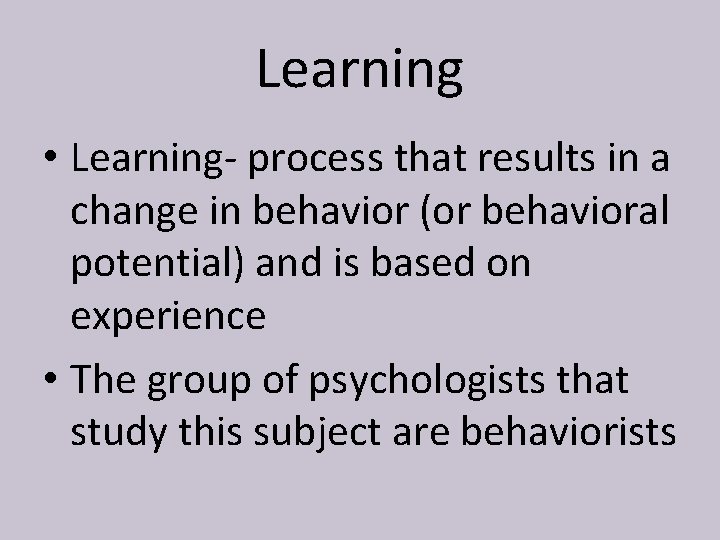 Learning

• Learning- process that results in a change in behavior (or behavioral potential) and is based on experience

• The group of psychologists that study this subject are behaviorists